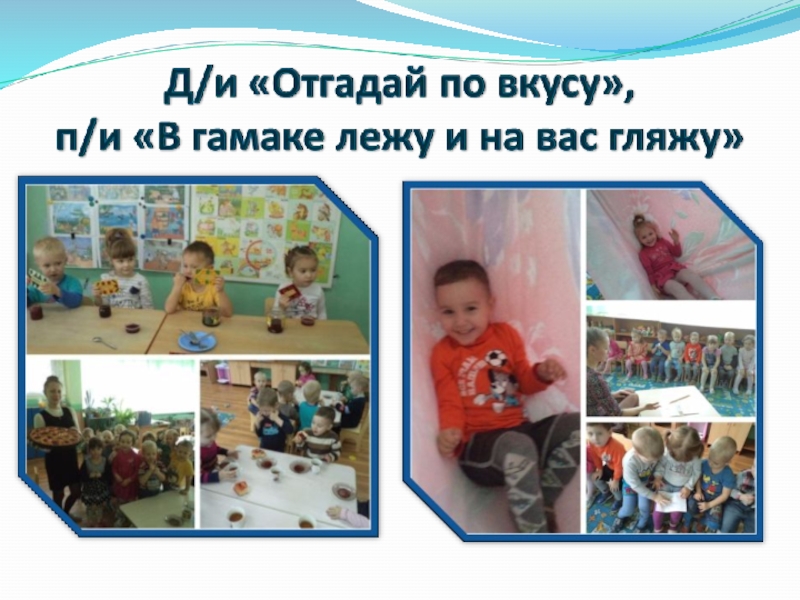 Д/и «Отгадай по вкусу»,
п/и «В гамаке лежу и на вас гляжу»